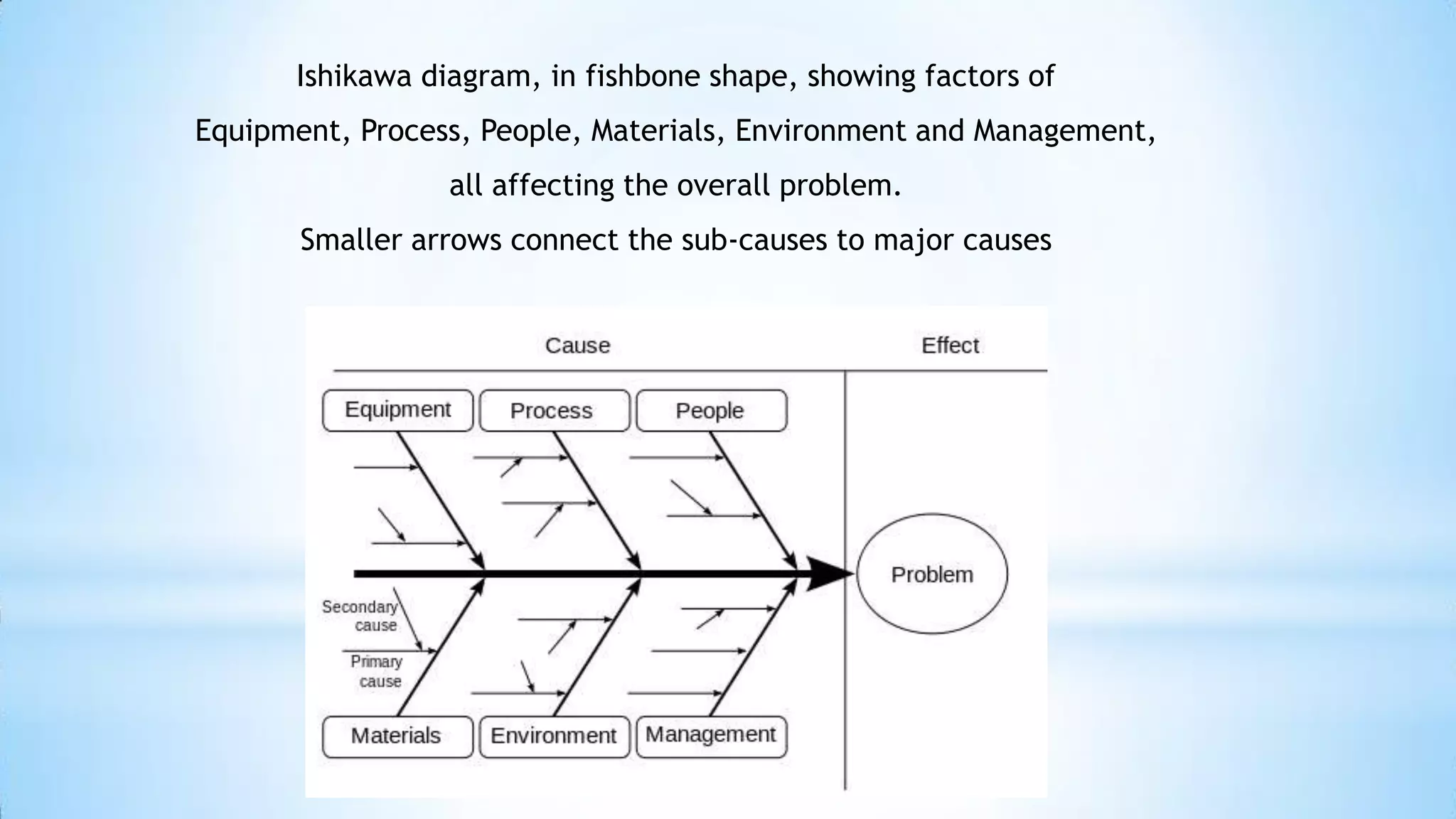 Ishikawa diagram, in fishbone shape, showing factors of Equipment, Process, People, Materials, Environment and Management, all affecting the overall problem.

Smaller arrows connect the sub-causes to major causes

Cause

Effect

Equipment

Process

People

Problem

Secondary cause

Primary cause

Materials

Environment

Management